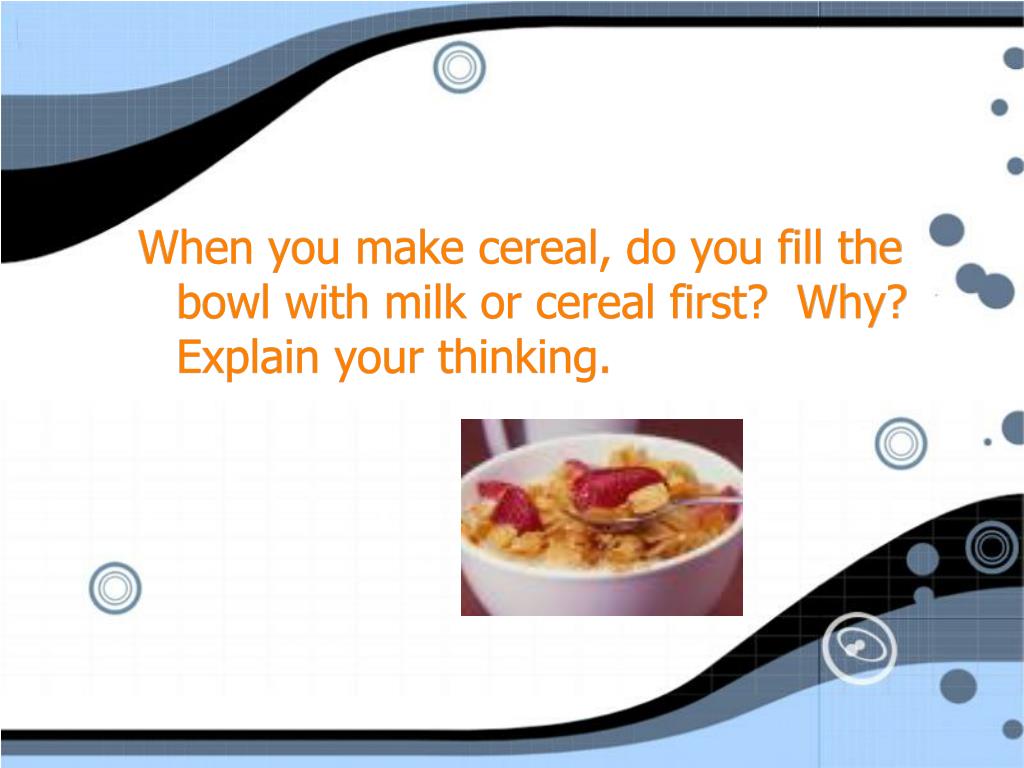 When you make cereal, do you fill the bowl with milk or cereal first?  Why?  Explain your thinking.